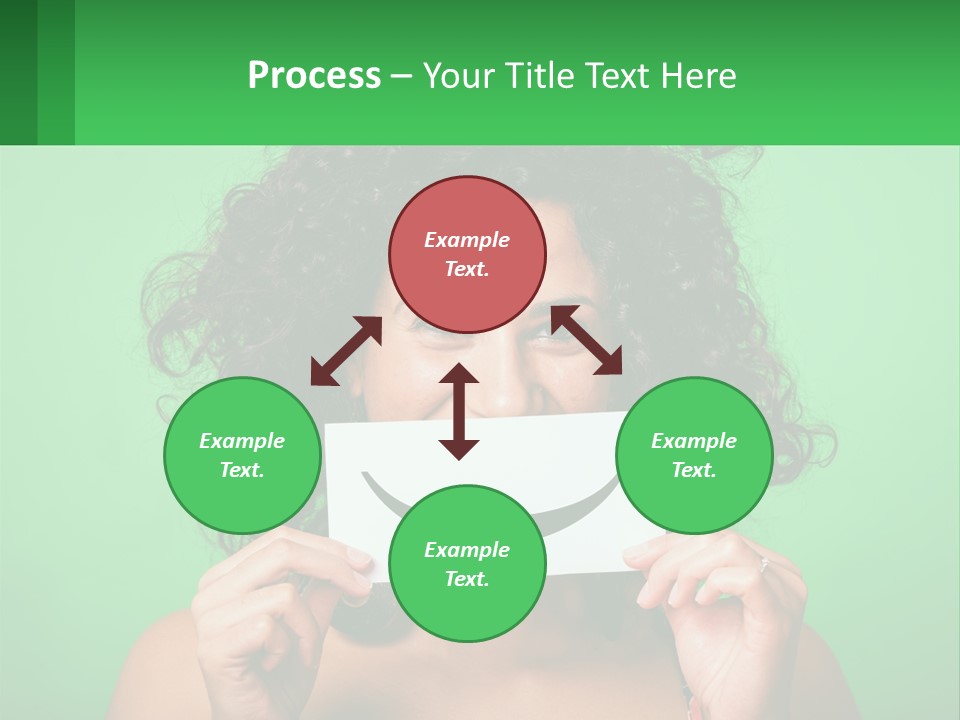 Process – Your Title Text Here

Example Text.

Example Text.

Example Text.

Example Text.